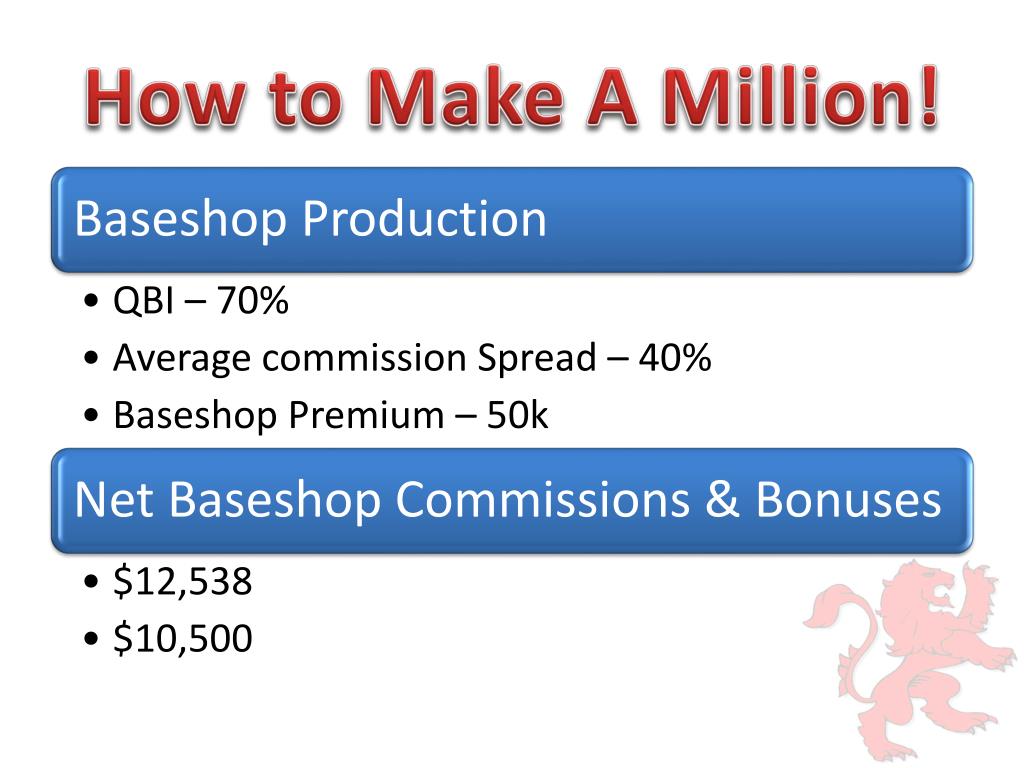 How to Make A Million!

Baseshop Production

• QBI – 70%
• Average commission Spread – 40%
• Baseshop Premium – 50k

Net Baseshop Commissions & Bonuses

• \$12,538
• \$10,500